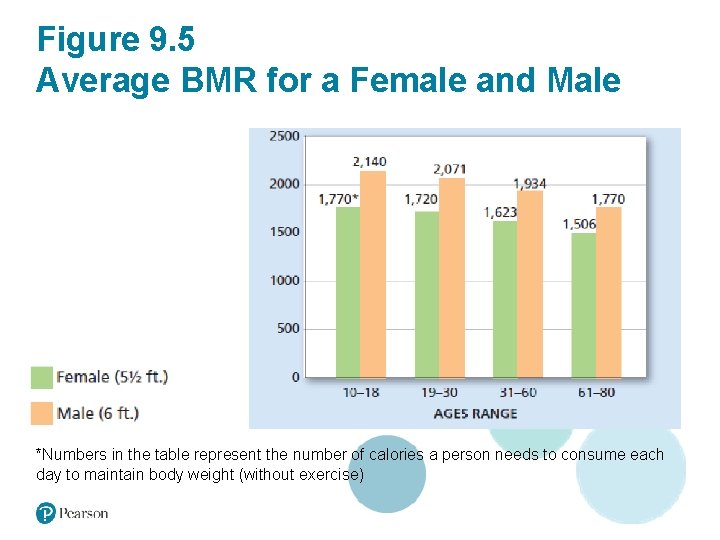 Figure 9.5
Average BMR for a Female and Male

2500
2000
1500
1000
500
0

1,770*
2,140
1,720
2,071
1,623
1,934
1,506
1,770

10–18
19–30
31–60
61–80
AGES RANGE

Female (5½ ft.)
Male (6 ft.)

*Numbers in the table represent the number of calories a person needs to consume each day to maintain body weight (without exercise)

Pearson